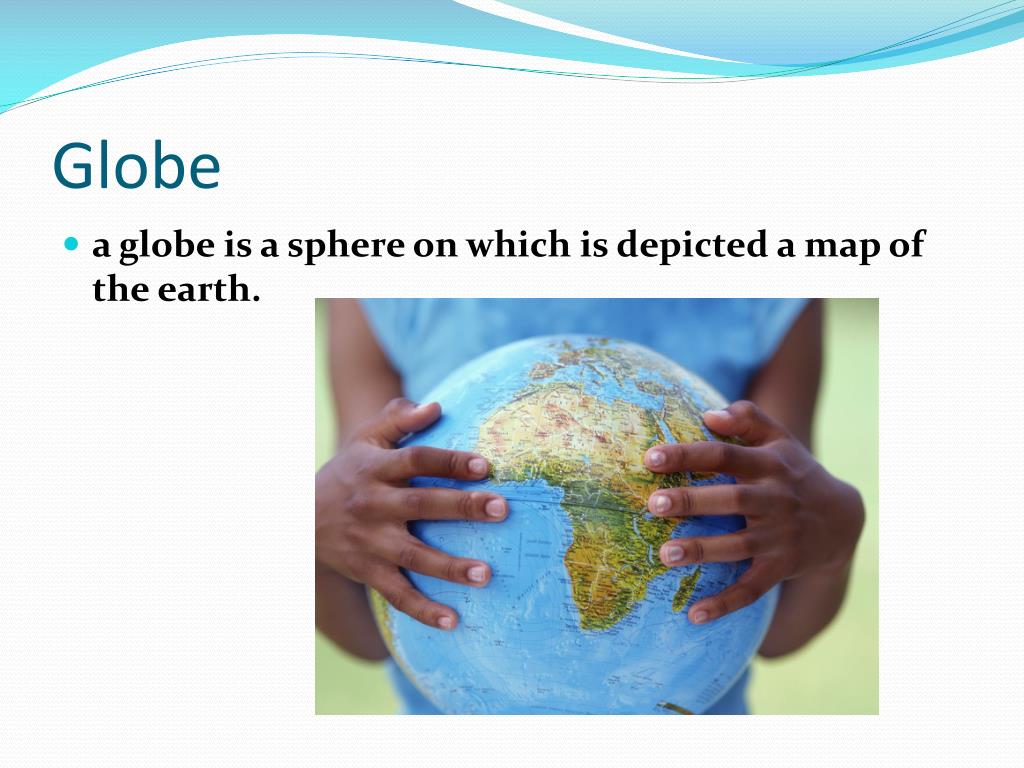 Globe

a globe is a sphere on which is depicted a map of the earth.